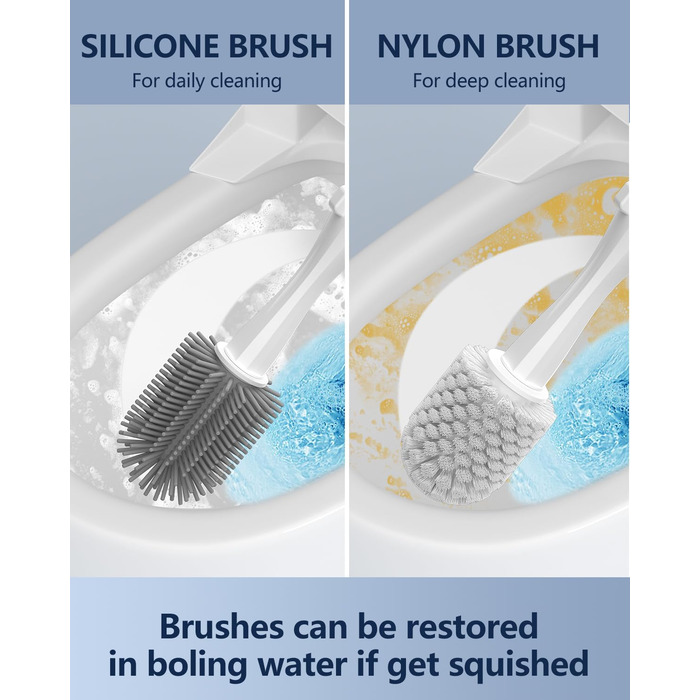 SILICONE BRUSH
For daily cleaning

NYLON BRUSH
For deep cleaning

Brushes can be restored in boling water if get squished